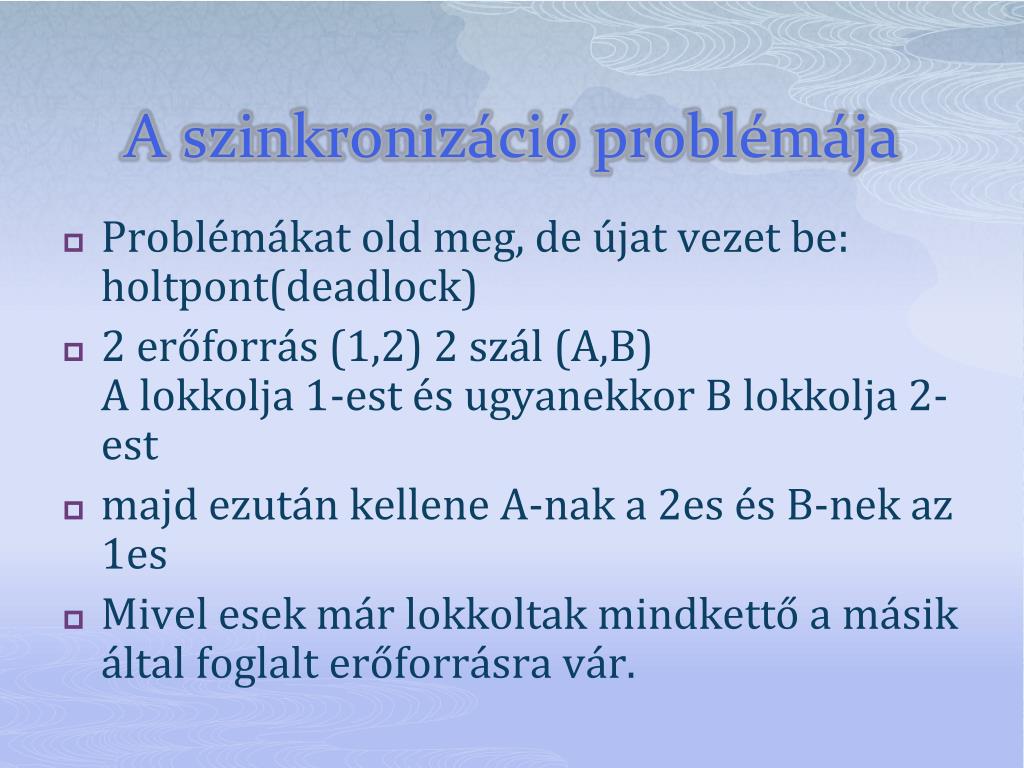 A szinkronizáció problémája

Problémákat old meg, de újat vezet be: holtpont(deadlock)

2 erőforrás (1,2) 2 szál (A,B)
A lokkolja 1-est és ugyanekkor B lokkolja 2-est

majd ezután kellene A-nak a 2es és B-nek az 1es

Mivel esek már lokkoltak mindkettő a másik által foglalt erőforrásra vár.